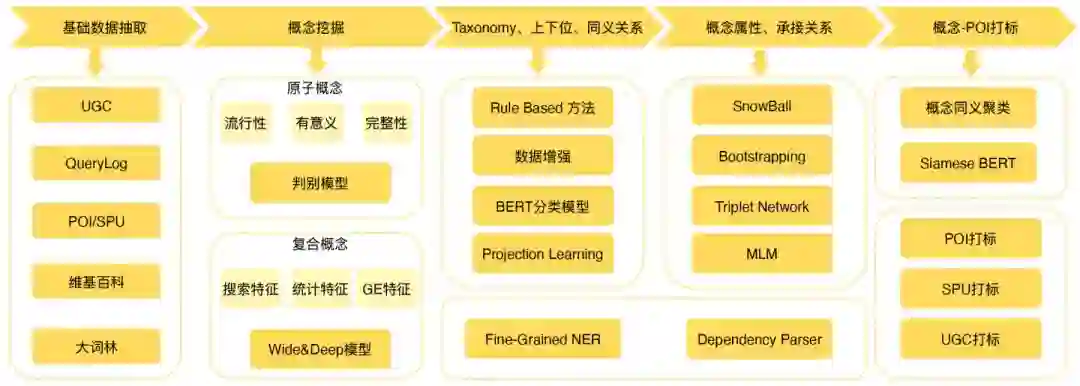 基础数据抽取

UGC

QueryLog

POI/SPU

维基百科

大词林

概念挖掘

原子概念

流行性

有意义

完整性

判别模型

复合概念

搜索特征

统计特征

GE特征

Wide&Deep模型

Taxonomy、上下位、同义关系

Rule Based 方法

数据增强

BERT分类模型

Projection Learning

概念属性、承接关系

SnowBall

Bootstrapping

Triplet Network

MLM

Fine-Grained NER

Dependency Parser

概念-POI打标

概念同义聚类

Siamese BERT

POI打标

SPU打标

UGC打标